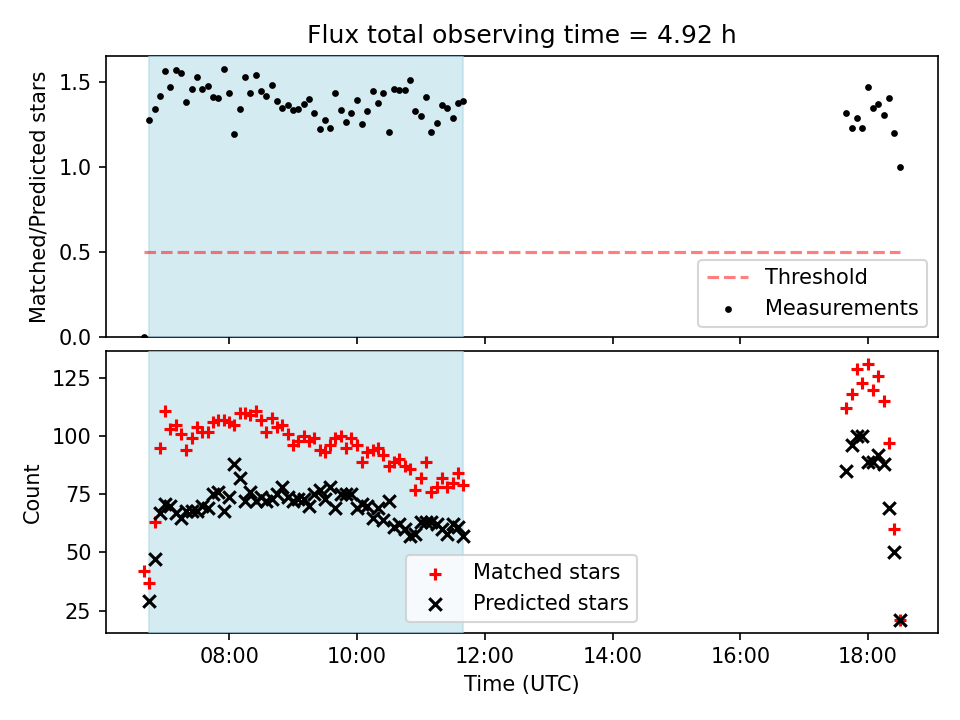 Flux total observing time = 4.92 h

Matched/Predicted stars

1.5
1.0
0.5
0.0

Threshold
Measurements

Count

125
100
75
50
25

Matched stars
Predicted stars

08:00
10:00
12:00
14:00
16:00
18:00

Time (UTC)